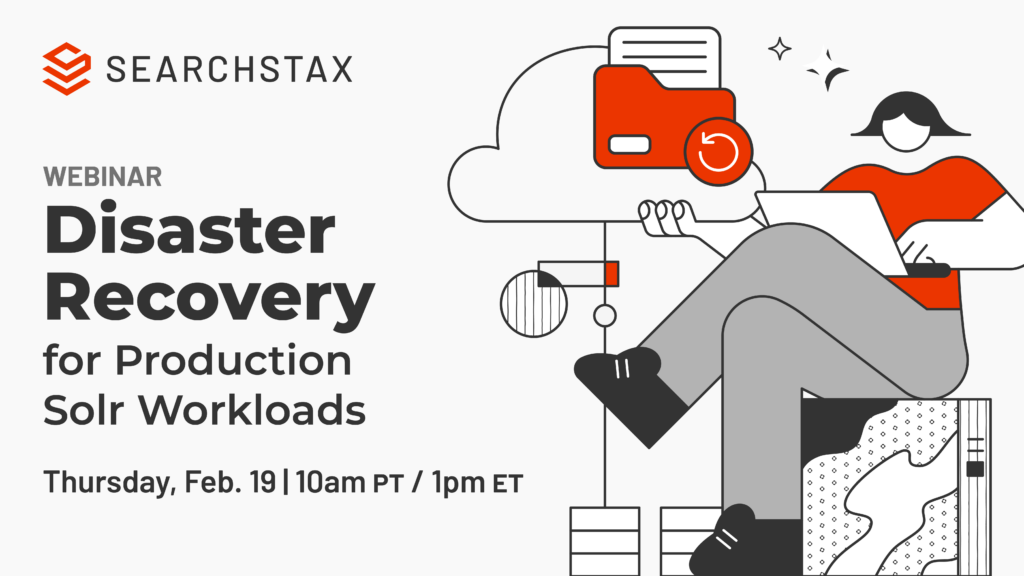 SEARCHSTAX

WEBINAR

Disaster Recovery for Production Solr Workloads

Thursday, Feb. 19 | 10am PT / 1pm ET